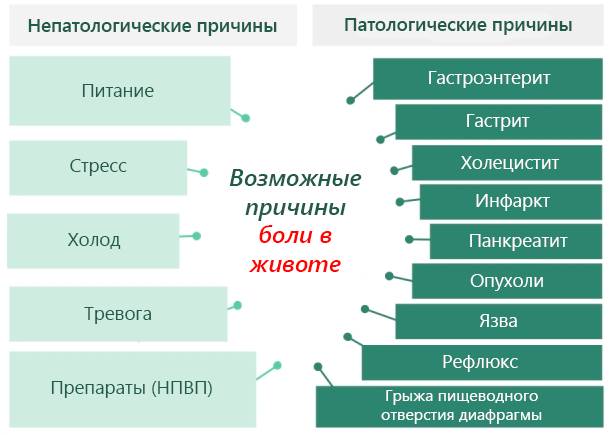 Непатологические причины

Питание

Стресс

Холод

Тревога

Препараты (НПВП)

Возможные причины боли в животе

Патологические причины

Гастроэнтерит

Гастрит

Холецистит

Инфаркт

Панкреатит

Опухоли

Язва

Рефлюкс

Грыжа пищеводного отверстия диафрагмы